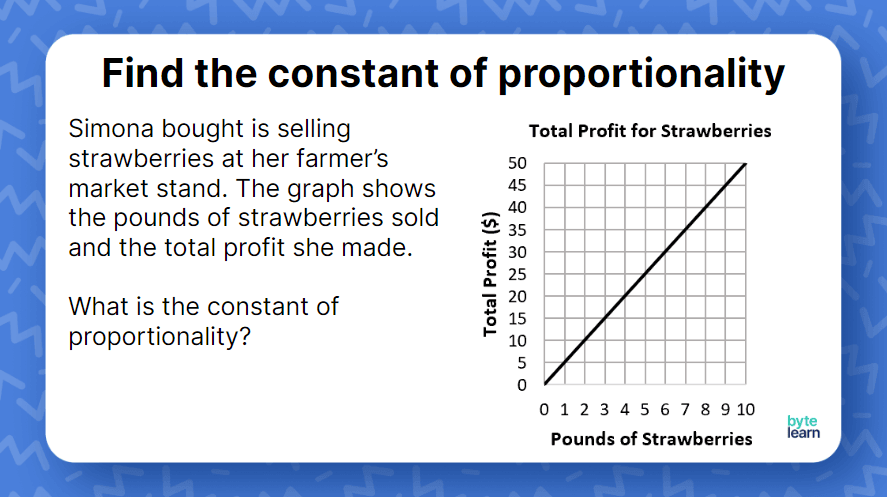 Find the constant of proportionality

Simona bought is selling strawberries at her farmer's market stand. The graph shows the pounds of strawberries sold and the total profit she made.

What is the constant of proportionality?

Total Profit for Strawberries

Total Profit ($)

50
45
40
35
30
25
20
15
10
5
0

0 1 2 3 4 5 6 7 8 9 10

Pounds of Strawberries

byte learn